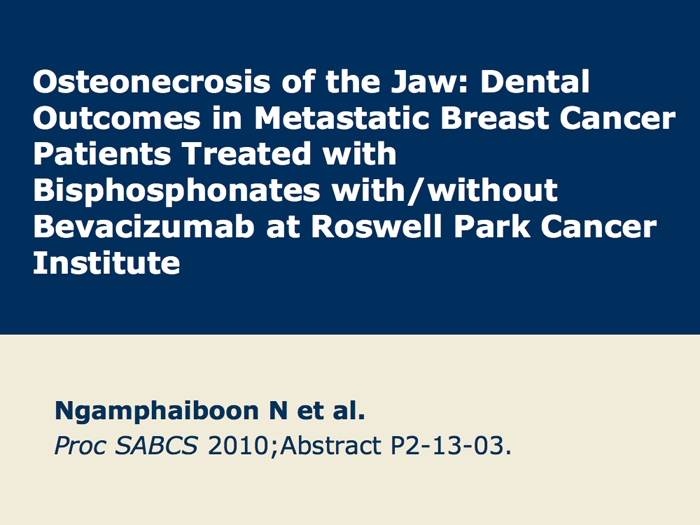 Osteonecrosis of the Jaw: Dental Outcomes in Metastatic Breast Cancer Patients Treated with Bisphosphonates with/without Bevacizumab at Roswell Park Cancer Institute

Ngamphaiboon N et al.
Proc SABCS 2010;Abstract P2-13-03.